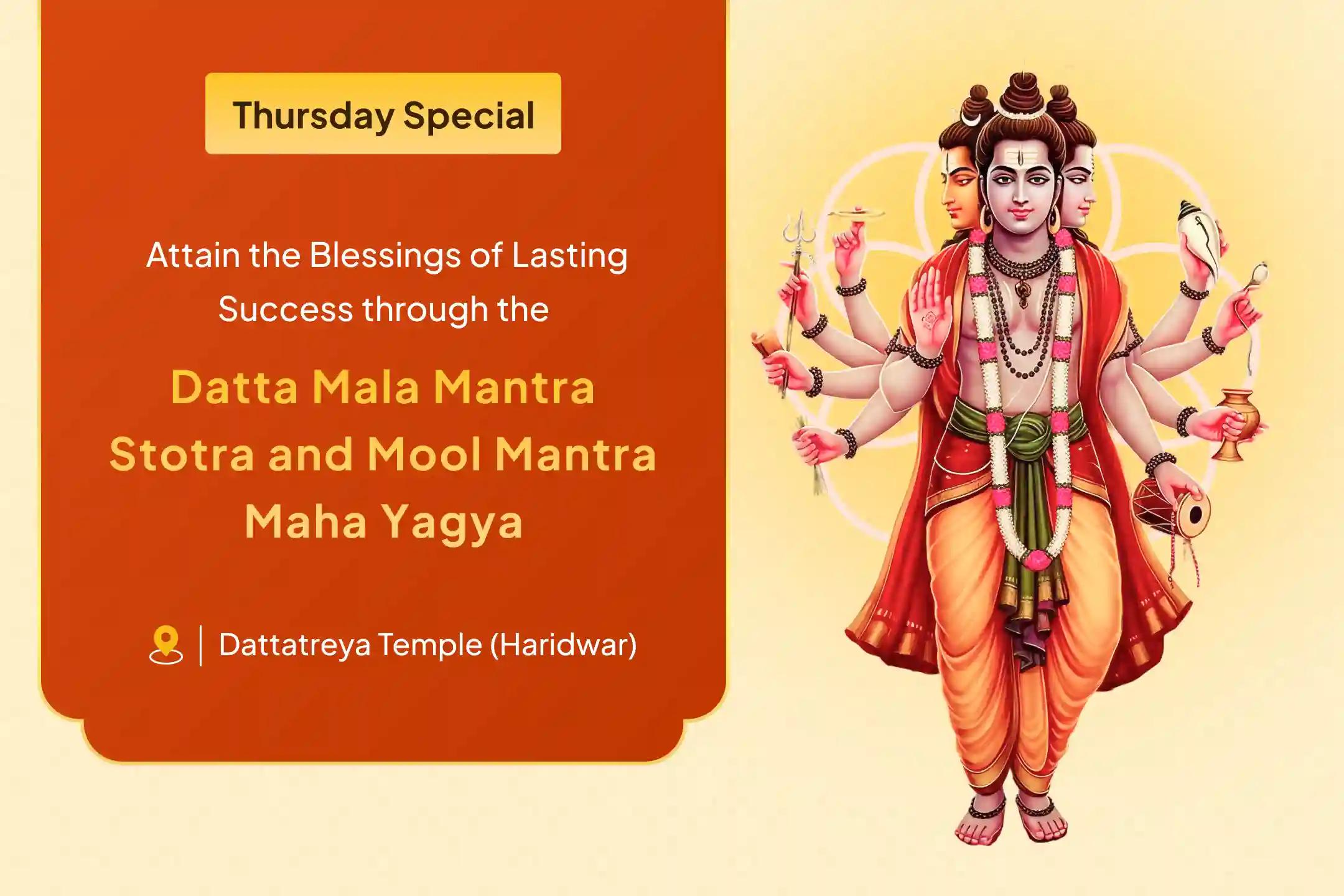 Thursday Special

Attain the Blessings of Lasting Success through the

Datta Mala Mantra Stotra and Mool Mantra Maha Yagya

Dattatreya Temple (Haridwar)